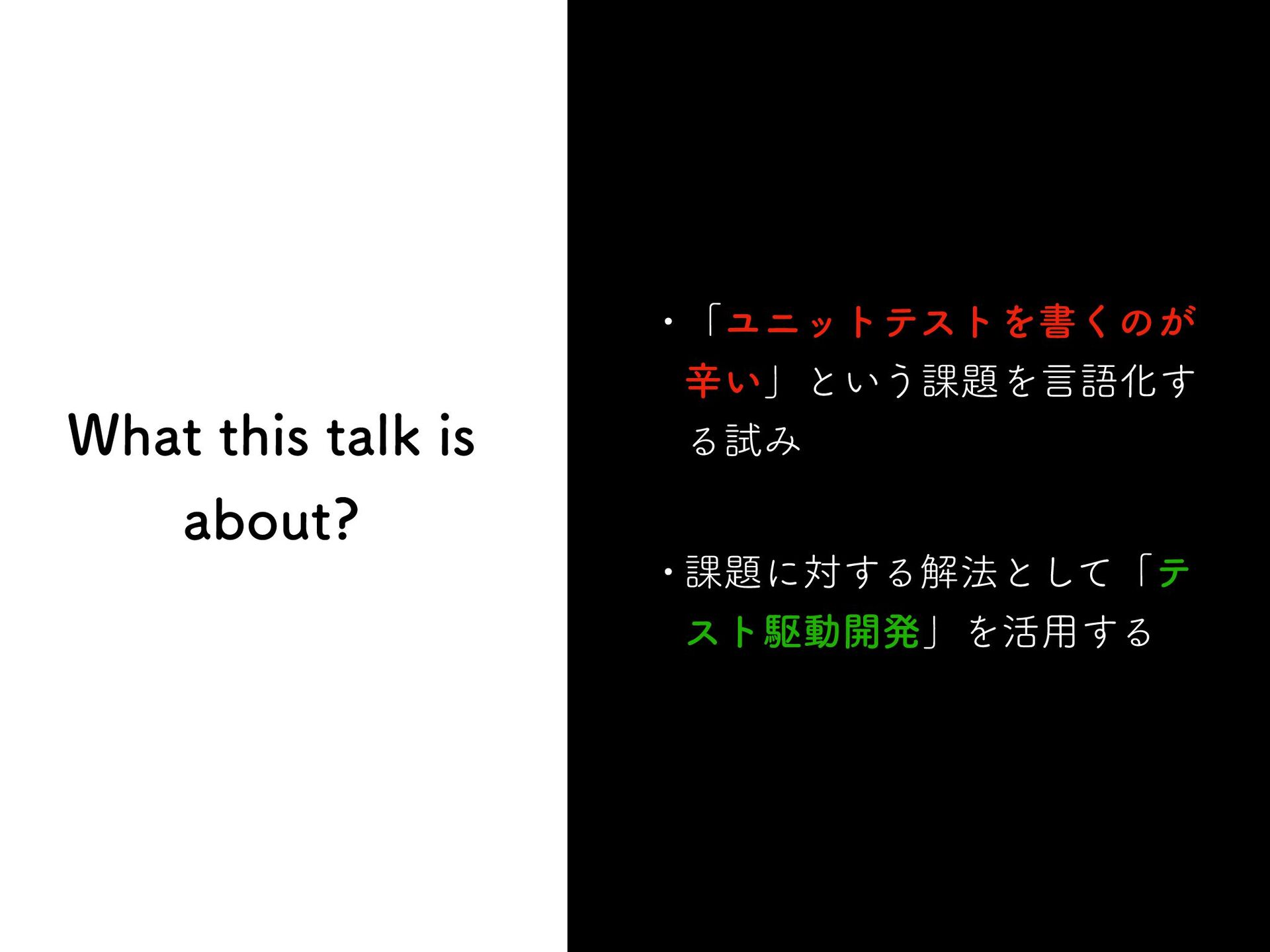 What this talk is about?

・「ユニットテストを書くのが辛い」という課題を言語化する試み

・課題に対する解法として「テスト駆動開発」を活用する